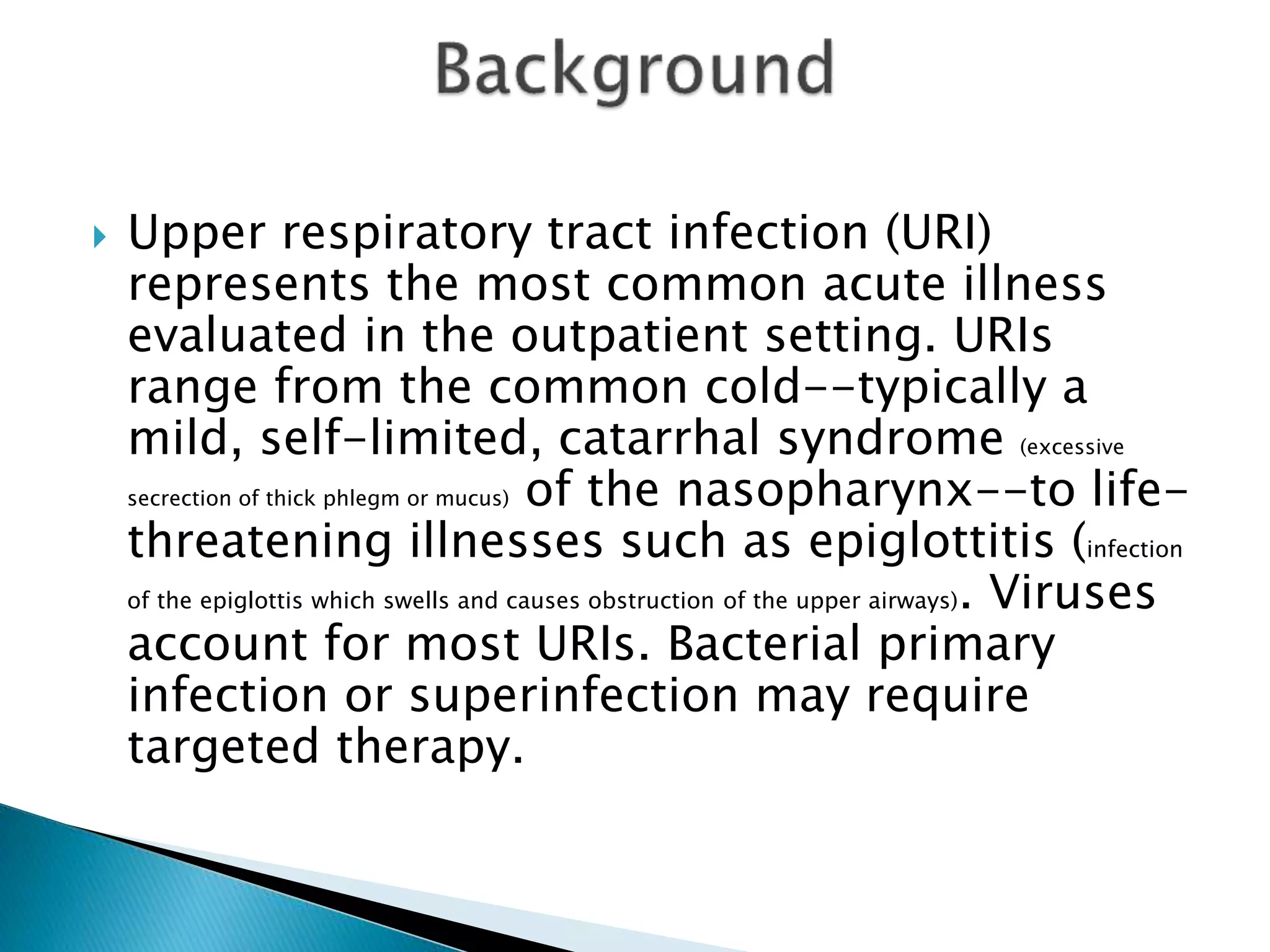 Background

Upper respiratory tract infection (URI) represents the most common acute illness evaluated in the outpatient setting. URIs range from the common cold--typically a mild, self-limited, catarrhal syndrome (excessive secrection of thick phlegm or mucus) of the nasopharynx--to life-threatening illnesses such as epiglottitis (infection of the epiglottis which swells and causes obstruction of the upper airways). Viruses account for most URIs. Bacterial primary infection or superinfection may require targeted therapy.